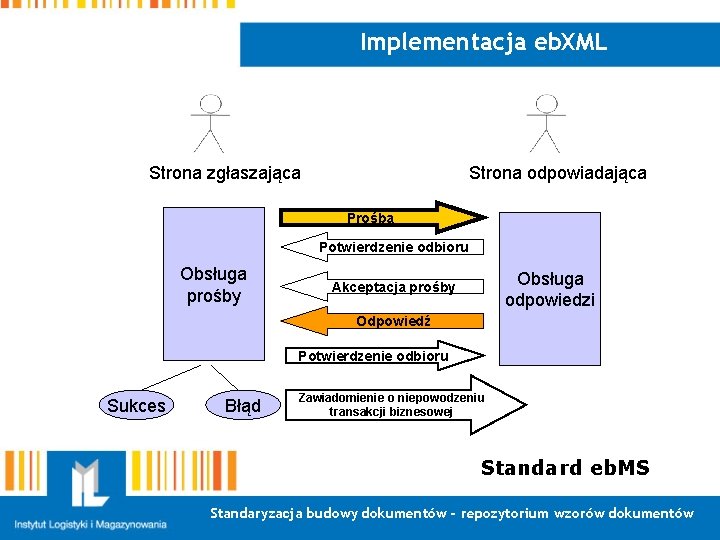 Implementacja ebXML

Strona zgłaszająca

Strona odpowiadająca

Obsługa prośby

Prośba

Potwierdzenie odbioru

Akceptacja prośby

Odpowiedź

Potwierdzenie odbioru

Zawiadomienie o niepowodzeniu transakcji biznesowej

Obsługa odpowiedzi

Sukces

Błąd

Standard ebMS

Instytut Logistyki i Magazynowania

Standaryzacja budowy dokumentów - repozytorium wzorów dokumentów